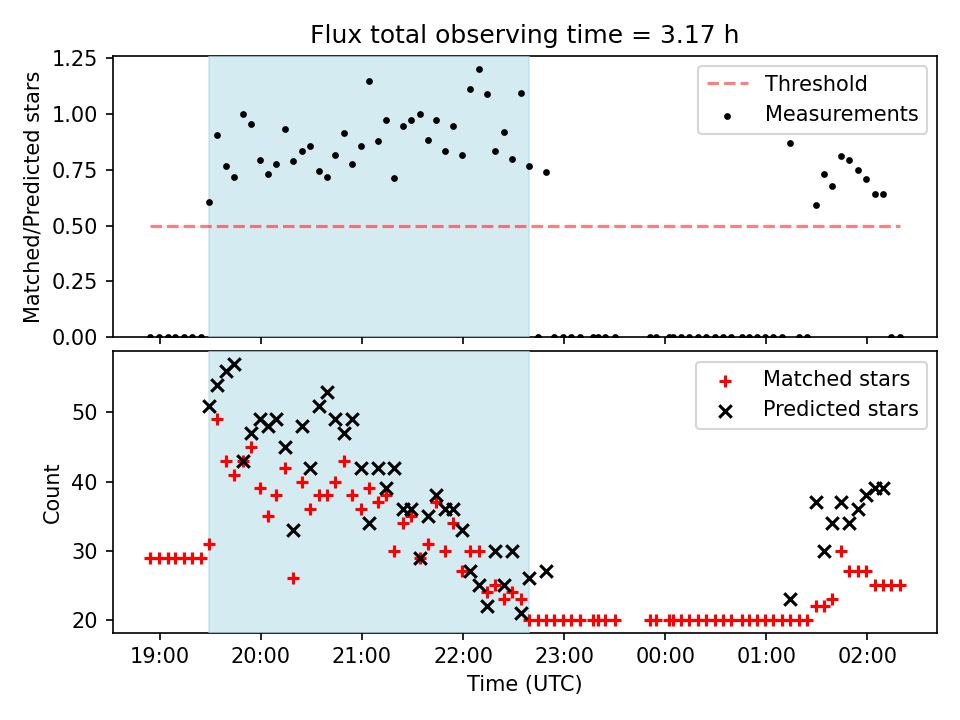 Flux total observing time = 3.17 h

Matched/Predicted stars

1.25
1.00
0.75
0.50
0.25
0.00

Threshold
Measurements

Count

50
40
30
20

Matched stars
Predicted stars

19:00
20:00
21:00
22:00
23:00
00:00
01:00
02:00

Time (UTC)